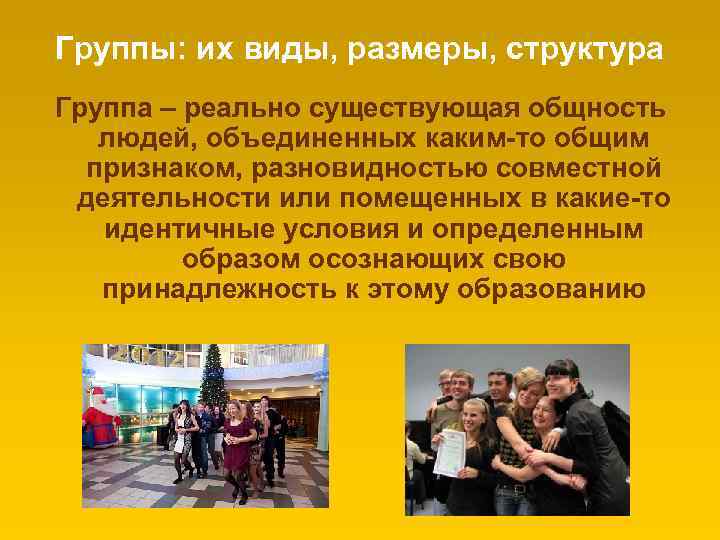 Группы: их виды, размеры, структура

Группа – реально существующая общность людей, объединенных каким-то общим признаком, разновидностью совместной деятельности или помещенных в какие-то идентичные условия и определенным образом осознающих свою принадлежность к этому образованию